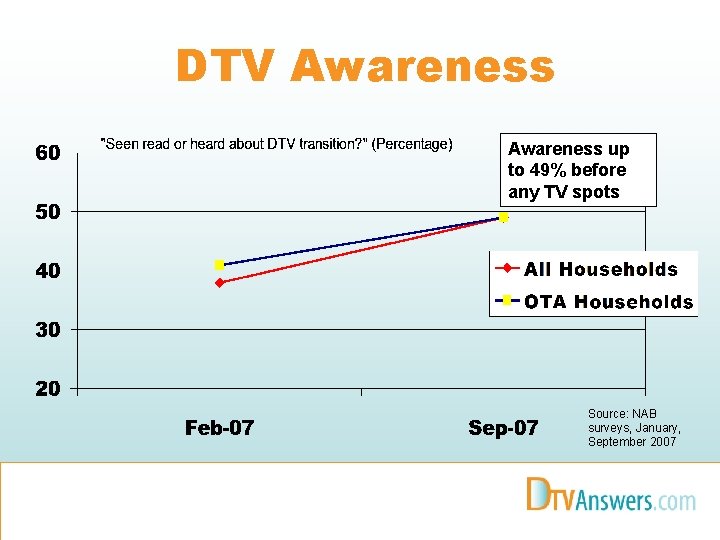 DTV Awareness

"Seen read or heard about DTV transition?" (Percentage)

Awareness up to 49% before any TV spots

60
50
40
30
20

All Households
OTA Households

Feb-07
Sep-07

Source: NAB surveys, January, September 2007

DTVAnswers.com